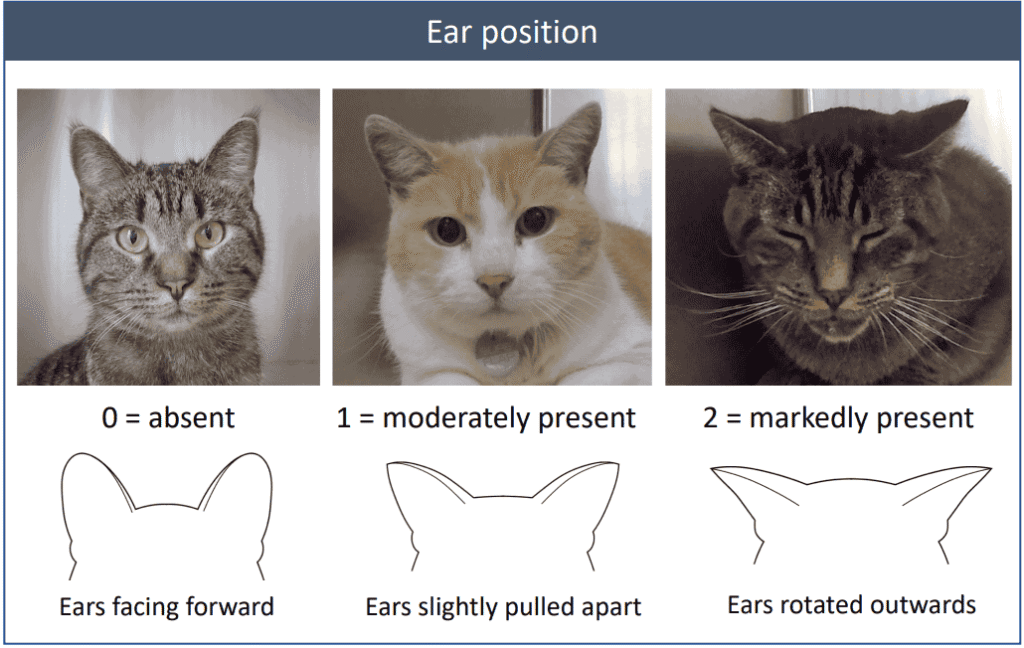 Ear position

0 = absent

1 = moderately present

2 = markedly present

Ears facing forward

Ears slightly pulled apart

Ears rotated outwards